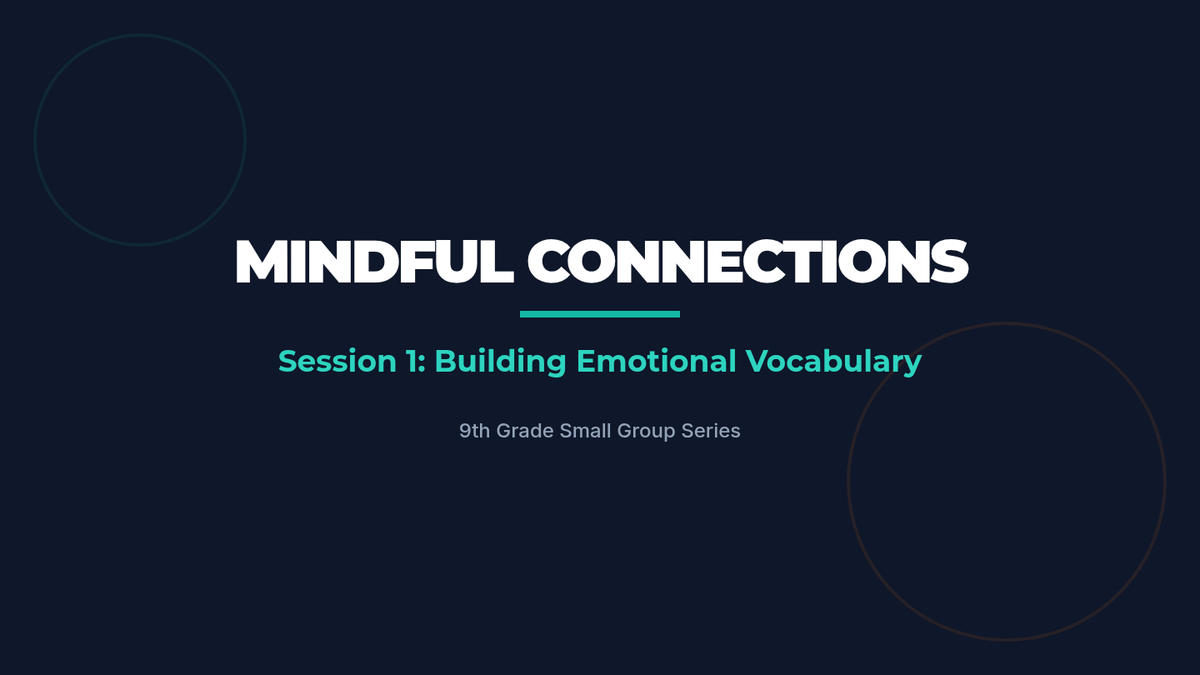 MINDFUL CONNECTIONS

Session 1: Building Emotional Vocabulary

9th Grade Small Group Series